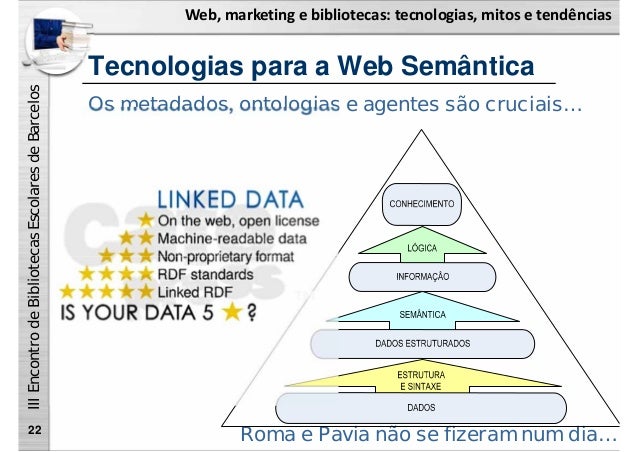 Web, marketing e bibliotecas: tecnologias, mitos e tendências

III Encontro de Bibliotecas Escolares de Barcelos

Tecnologias para a Web Semântica

Os metadados, ontologias e agentes são cruciais…

LINKED DATA
★ On the web, open license
★★ Machine-readable data
★★★ Non-proprietary format
★★★★ RDF standards
★★★★★ Linked RDF
IS YOUR DATA 5 ★ ?

CONHECIMENTO
LÓGICA
INFORMAÇÃO
SEMÂNTICA
DADOS ESTRUTURADOS
ESTRUTURA E SINTAXE
DADOS

22

Roma e Pavia não se fizeram num dia…